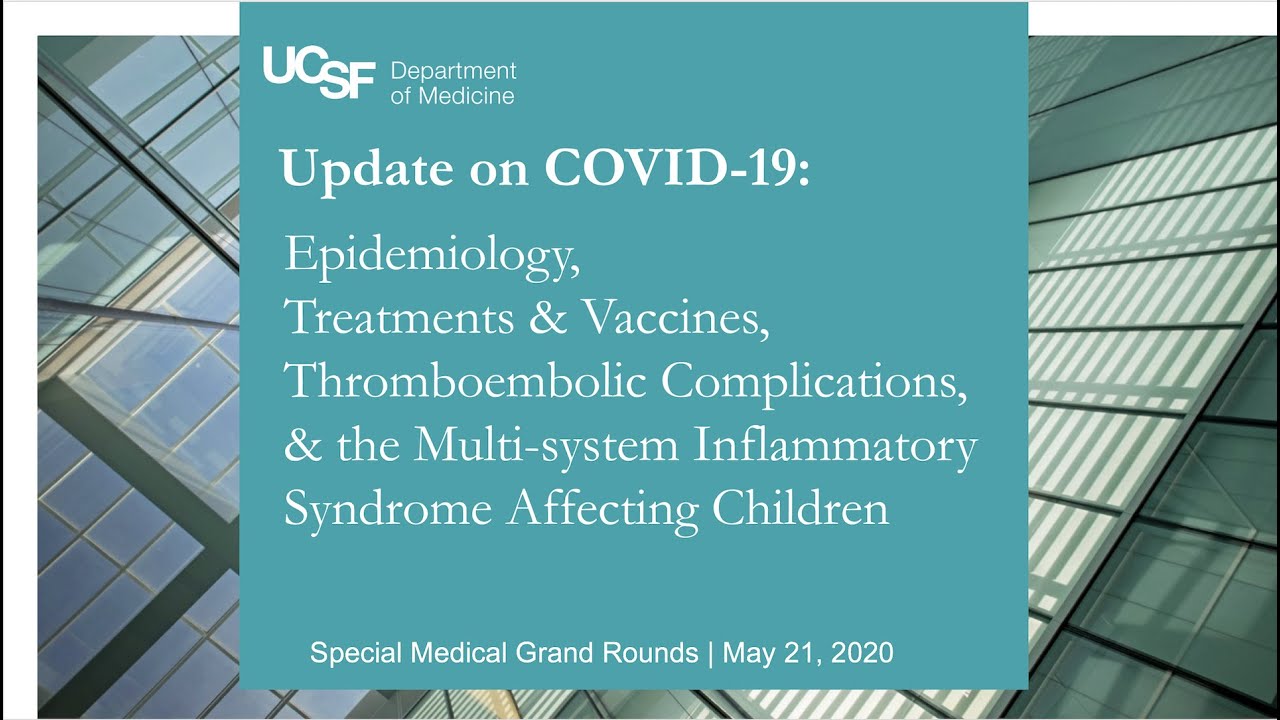 UCSF Department of Medicine

Update on COVID-19:

Epidemiology, Treatments & Vaccines, Thromboembolic Complications, & the Multi-system Inflammatory Syndrome Affecting Children

Special Medical Grand Rounds | May 21, 2020